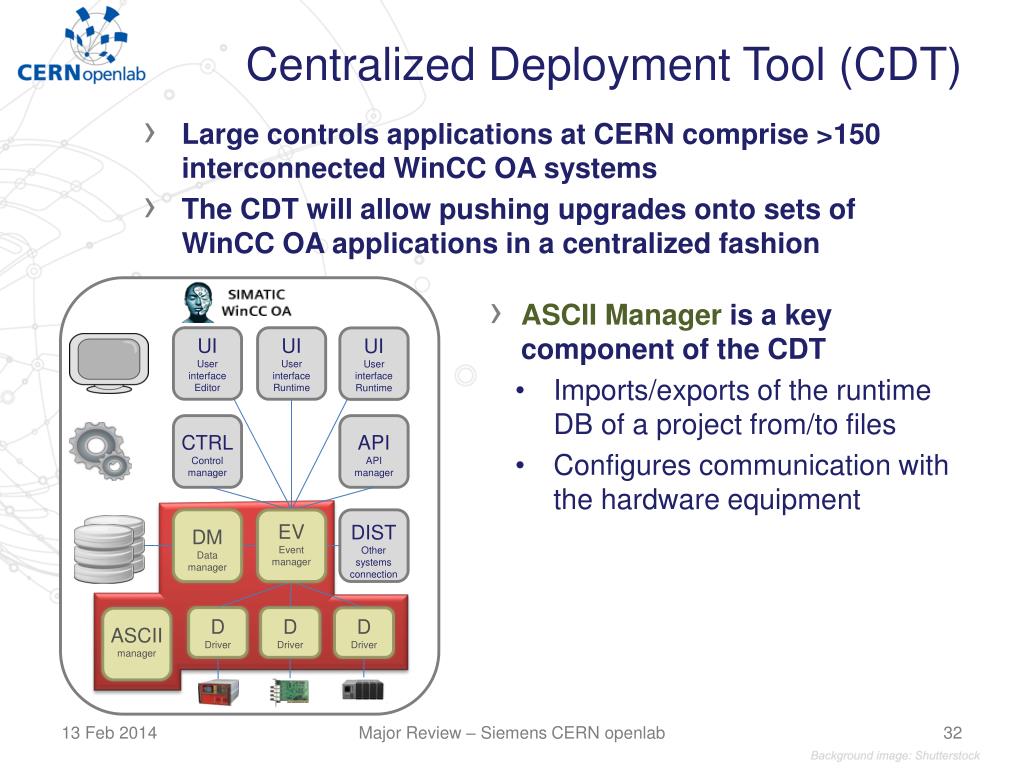 CERNopenlab

Centralized Deployment Tool (CDT)

› Large controls applications at CERN comprise >150 interconnected WinCC OA systems

› The CDT will allow pushing upgrades onto sets of WinCC OA applications in a centralized fashion

SIMATIC WinCC OA

UI User interface Editor

UI User interface Runtime

UI User interface Runtime

CTRL Control manager

API API manager

DM Data manager

EV Event manager

DIST Other systems connection

ASCII manager

D Driver

D Driver

D Driver

› ASCII Manager is a key component of the CDT

• Imports/exports of the runtime DB of a project from/to files

• Configures communication with the hardware equipment

13 Feb 2014

Major Review – Siemens CERN openlab

32

Background image: Shutterstock